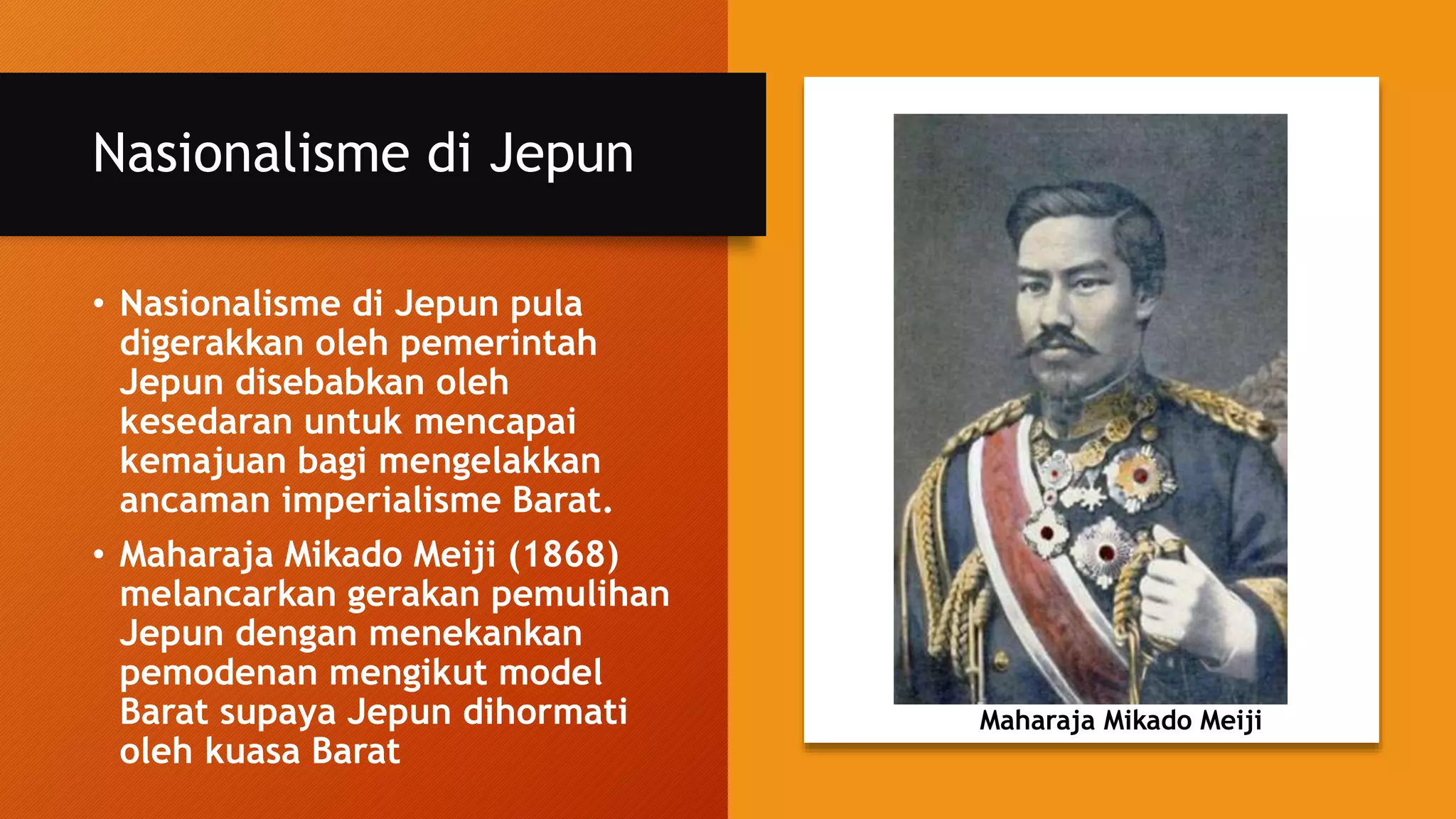 Nasionalisme di Jepun

• Nasionalisme di Jepun pula digerakkan oleh pemerintah Jepun disebabkan oleh kesedaran untuk mencapai kemajuan bagi mengelakkan ancaman imperialisme Barat.

• Maharaja Mikado Meiji (1868) melancarkan gerakan pemulihan Jepun dengan menekankan pemodenan mengikut model Barat supaya Jepun dihormati oleh kuasa Barat

Maharaja Mikado Meiji